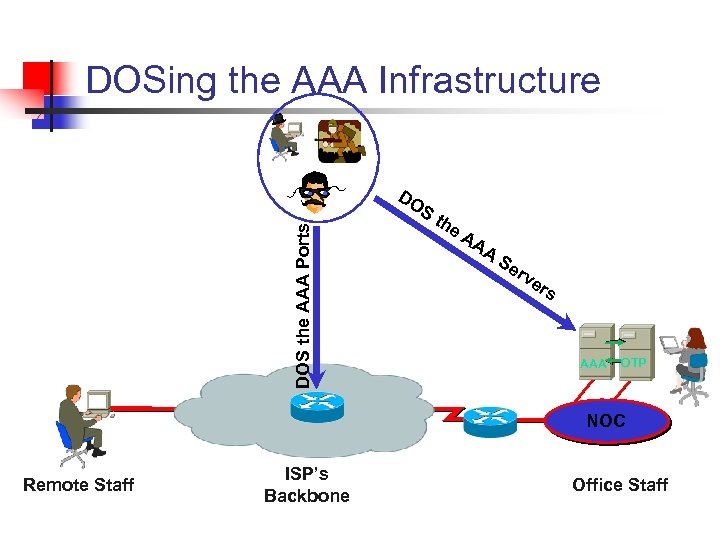 DOSing the AAA Infrastructure

DOS the AAA Ports

DOS the AAA Servers

AAA

OTP

NOC

Remote Staff

ISP's Backbone

Office Staff